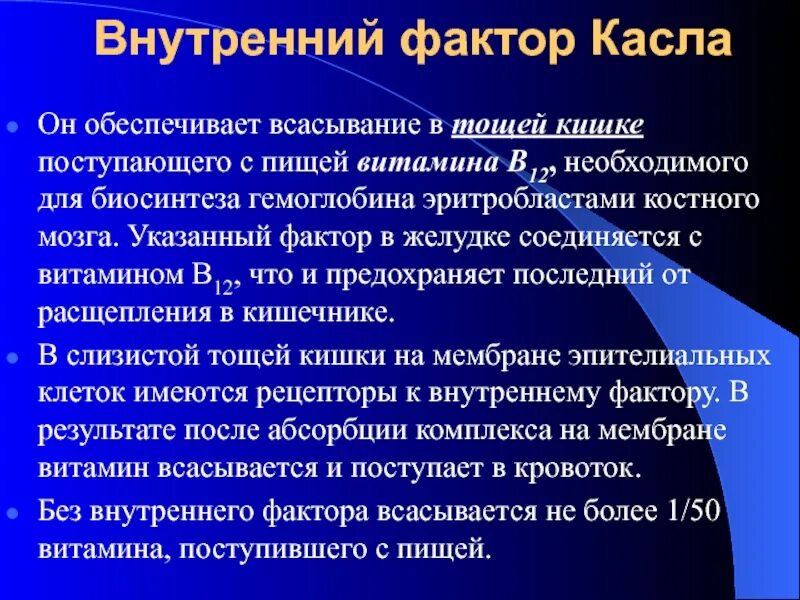 Внутренний фактор Касла

Он обеспечивает всасывание в тощей кишке поступающего с пищей витамина $B_{12}$, необходимого для биосинтеза гемоглобина эритробластами костного мозга. Указанный фактор в желудке соединяется с витамином $B_{12}$, что и предохраняет последний от расщепления в кишечнике.

В слизистой тощей кишки на мембране эпителиальных клеток имеются рецепторы к внутреннему фактору. В результате после абсорбции комплекса на мембране витамин всасывается и поступает в кровоток.

Без внутреннего фактора всасывается не более 1/50 витамина, поступившего с пищей.